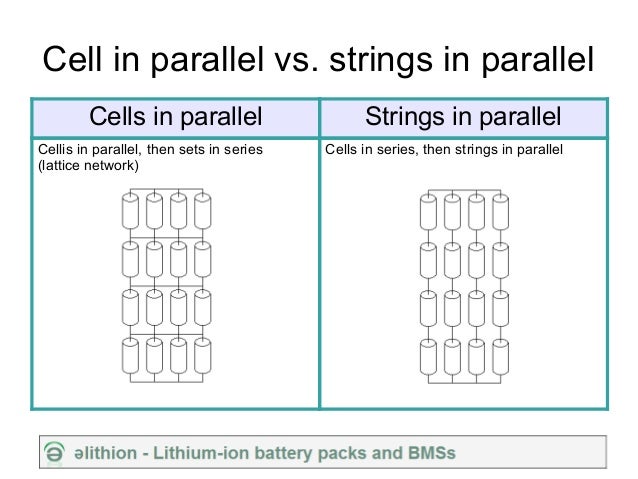 Cell in parallel vs. strings in parallel

| Cells in parallel | Strings in parallel |
|---|---|
| Cellis in parallel, then sets in series (lattice network) | Cells in series, then strings in parallel |

əlithion - Lithium-ion battery packs and BMSs